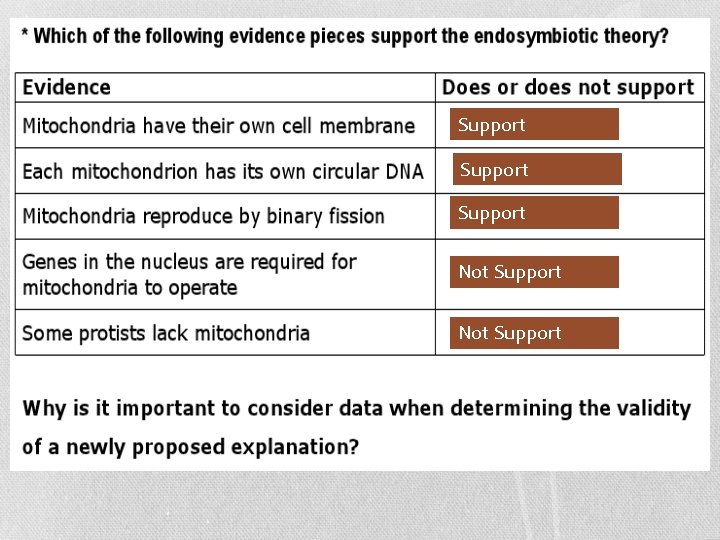 * Which of the following evidence pieces support the endosymbiotic theory?

| Evidence | Does or does not support |
|---|---|
| Mitochondria have their own cell membrane | Support |
| Each mitochondrion has its own circular DNA | Support |
| Mitochondria reproduce by binary fission | Support |
| Genes in the nucleus are required for mitochondria to operate | Not Support |
| Some protists lack mitochondria | Not Support |

Why is it important to consider data when determining the validity of a newly proposed explanation?